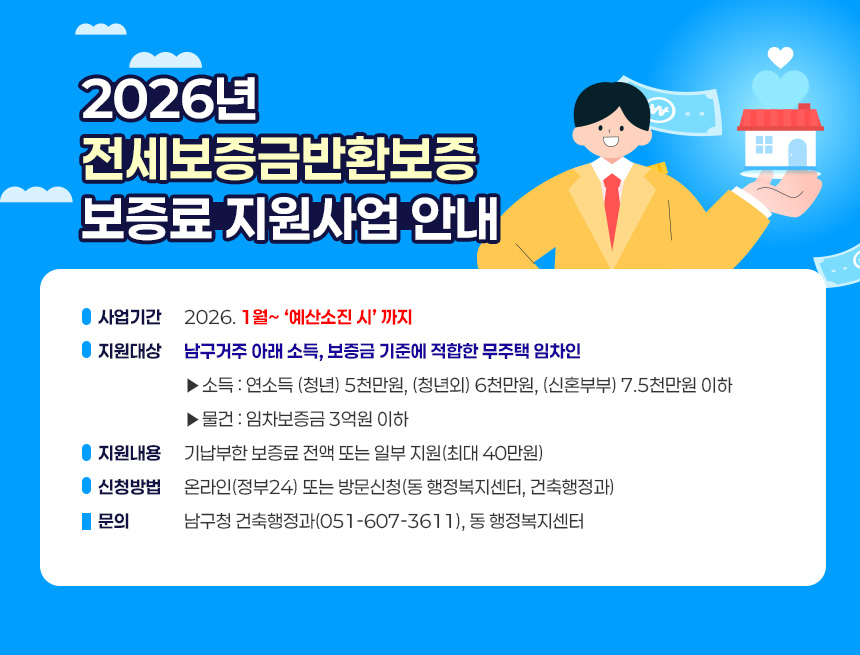 2026년
전세보증금반환보증
보증료 지원사업 안내

사업기간 2026. 1월~ '예산소진 시' 까지

지원대상 남구거주 아래 소득, 보증금 기준에 적합한 무주택 임차인
▶소득 : 연소득 (청년) 5천만원, (청년외) 6천만원, (신혼부부) 7.5천만원 이하
▶물건 : 임차보증금 3억원 이하

지원내용 기납부한 보증료 전액 또는 일부 지원(최대 40만원)

신청방법 온라인(정부24) 또는 방문신청(동 행정복지센터, 건축행정과)

문의 남구청 건축행정과(051-607-3611), 동 행정복지센터